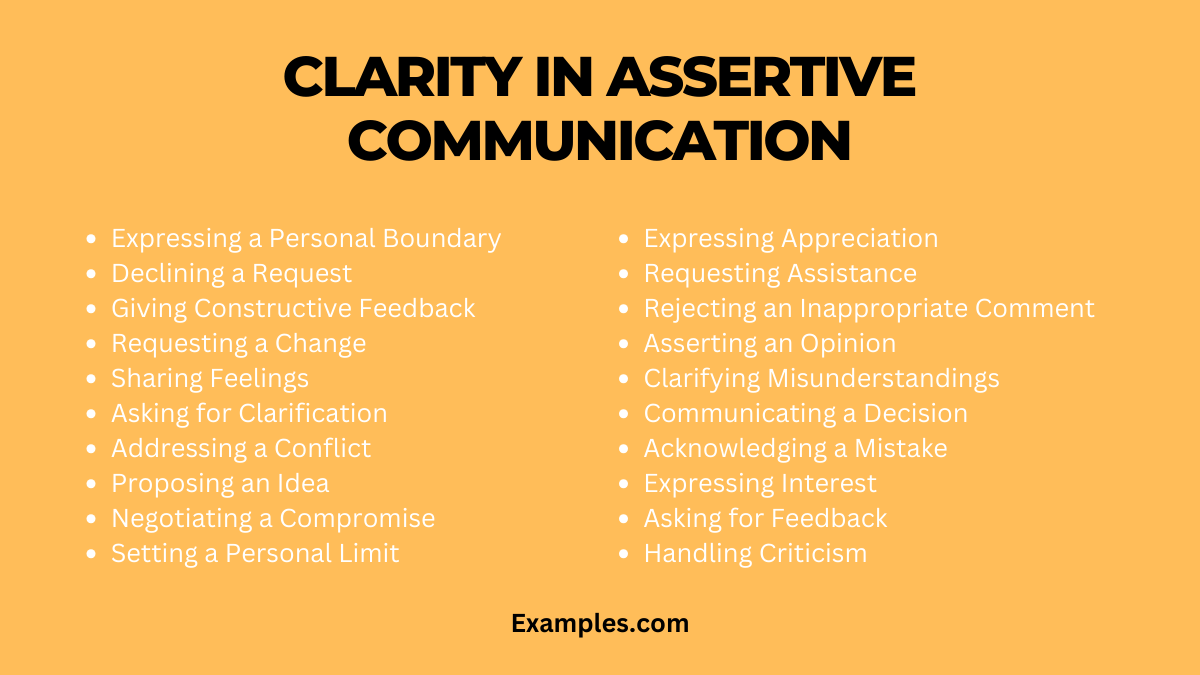 CLARITY IN ASSERTIVE COMMUNICATION

- Expressing a Personal Boundary
- Declining a Request
- Giving Constructive Feedback
- Requesting a Change
- Sharing Feelings
- Asking for Clarification
- Addressing a Conflict
- Proposing an Idea
- Negotiating a Compromise
- Setting a Personal Limit

- Expressing Appreciation
- Requesting Assistance
- Rejecting an Inappropriate Comment
- Asserting an Opinion
- Clarifying Misunderstandings
- Communicating a Decision
- Acknowledging a Mistake
- Expressing Interest
- Asking for Feedback
- Handling Criticism

Examples.com